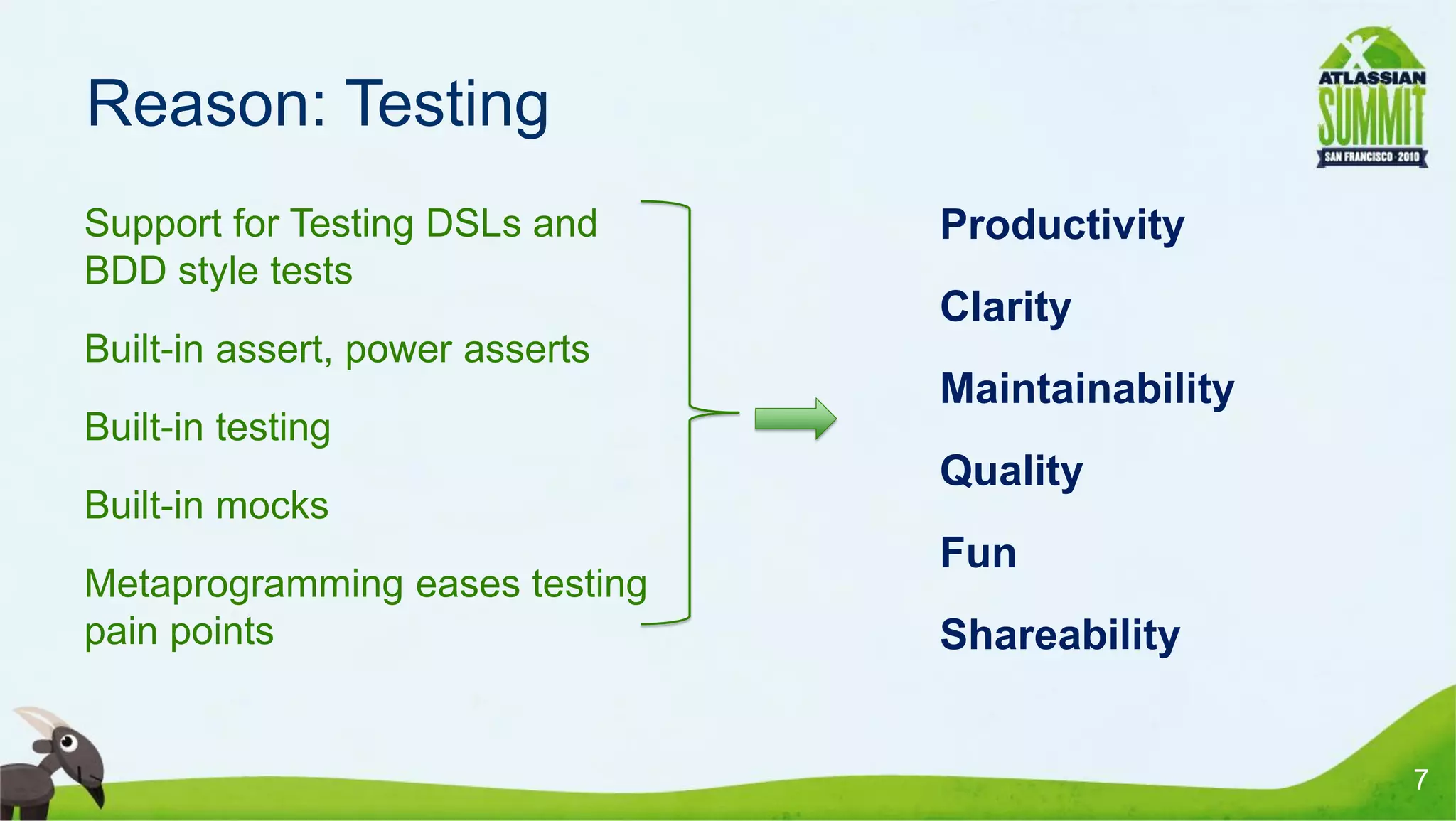 Reason: Testing

ATLASSIAN SUMMIT SAN FRANCISCO · 2010

Support for Testing DSLs and BDD style tests

Built-in assert, power asserts

Built-in testing

Built-in mocks

Metaprogramming eases testing pain points

Productivity

Clarity

Maintainability

Quality

Fun

Shareability

7